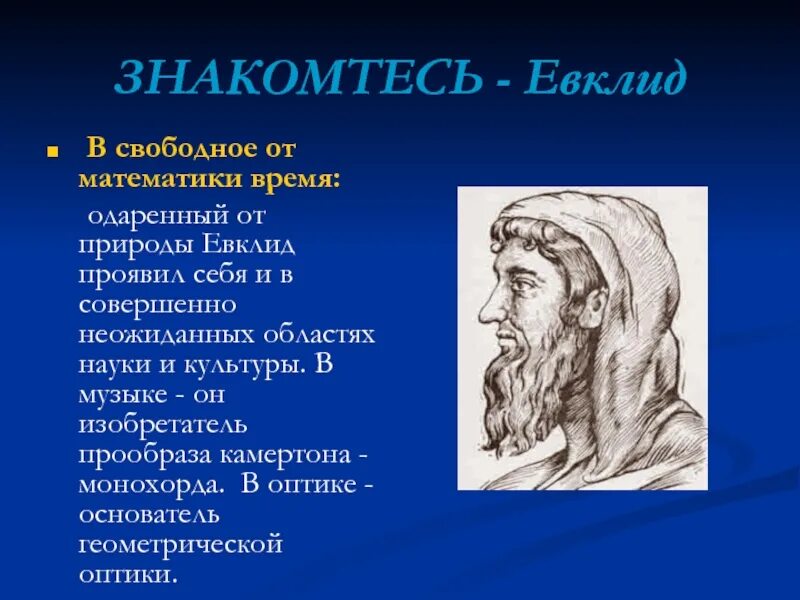 ЗНАКОМТЕСЬ - Евклид

В свободное от математики время:

одаренный от природы Евклид проявил себя и в совершенно неожиданных областях науки и культуры. В музыке - он изобретатель прообраза камертона - монохорда. В оптике - основатель геометрической оптики.